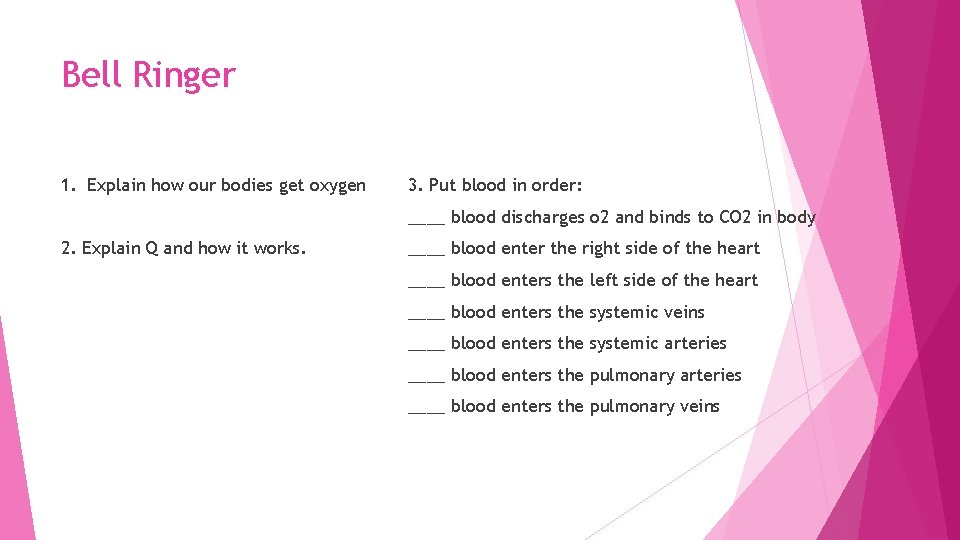 Bell Ringer

1. Explain how our bodies get oxygen

2. Explain Q and how it works.

3. Put blood in order:

____ blood discharges o2 and binds to CO2 in body

____ blood enter the right side of the heart

____ blood enters the left side of the heart

____ blood enters the systemic veins

____ blood enters the systemic arteries

____ blood enters the pulmonary arteries

____ blood enters the pulmonary veins